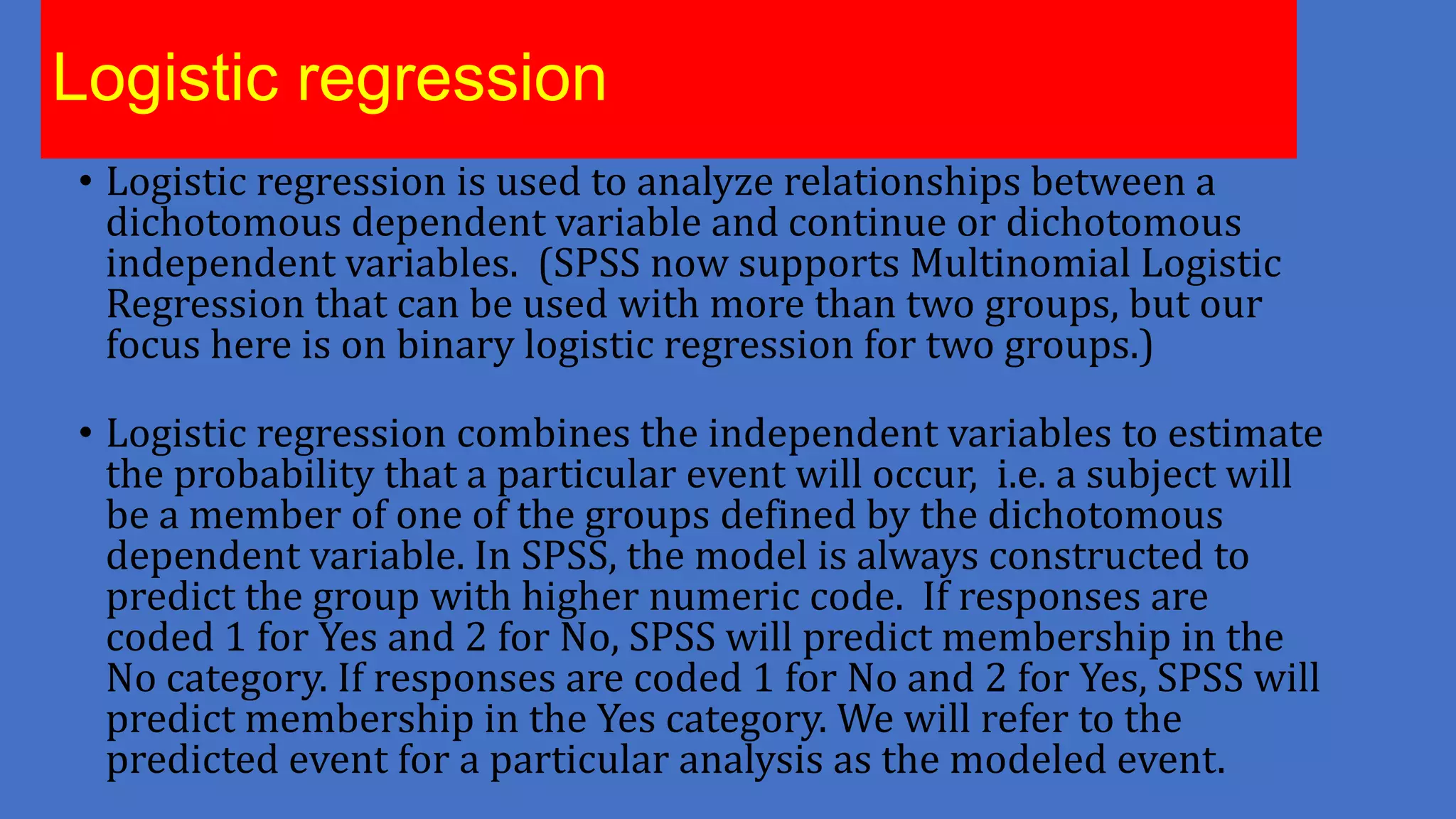 Logistic regression

• Logistic regression is used to analyze relationships between a dichotomous dependent variable and continue or dichotomous independent variables. (SPSS now supports Multinomial Logistic Regression that can be used with more than two groups, but our focus here is on binary logistic regression for two groups.)

• Logistic regression combines the independent variables to estimate the probability that a particular event will occur, i.e. a subject will be a member of one of the groups defined by the dichotomous dependent variable. In SPSS, the model is always constructed to predict the group with higher numeric code. If responses are coded 1 for Yes and 2 for No, SPSS will predict membership in the No category. If responses are coded 1 for No and 2 for Yes, SPSS will predict membership in the Yes category. We will refer to the predicted event for a particular analysis as the modeled event.